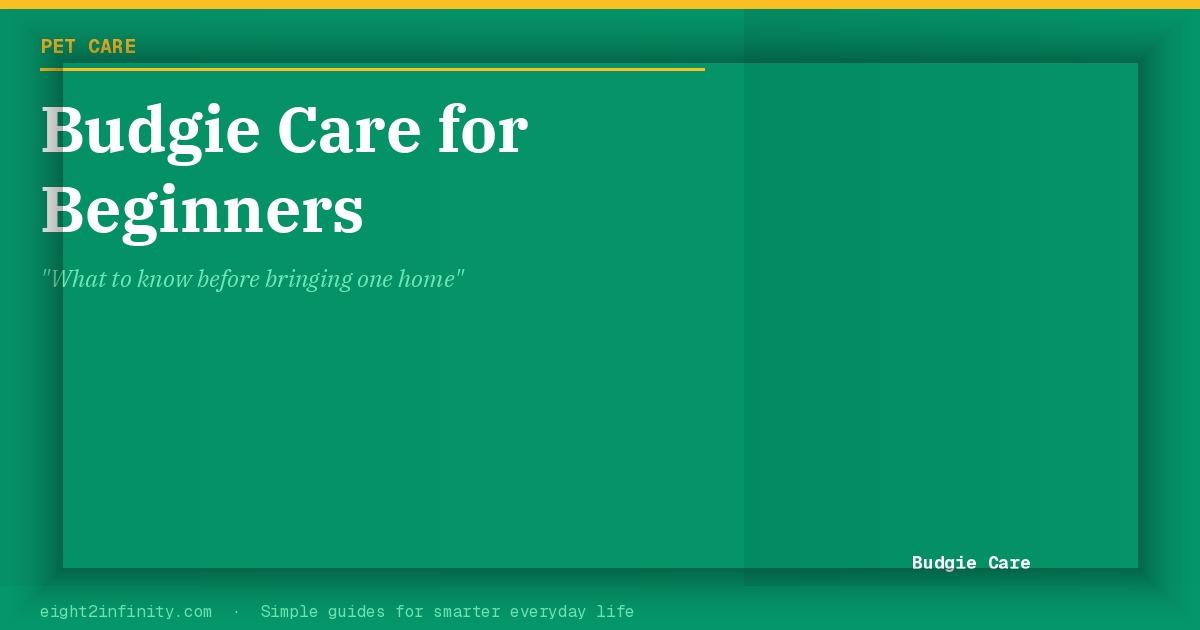 PET CARE

Budgie Care for Beginners

"What to know before bringing one home"

Budgie Care

eight2infinity.com · Simple guides for smarter everyday life